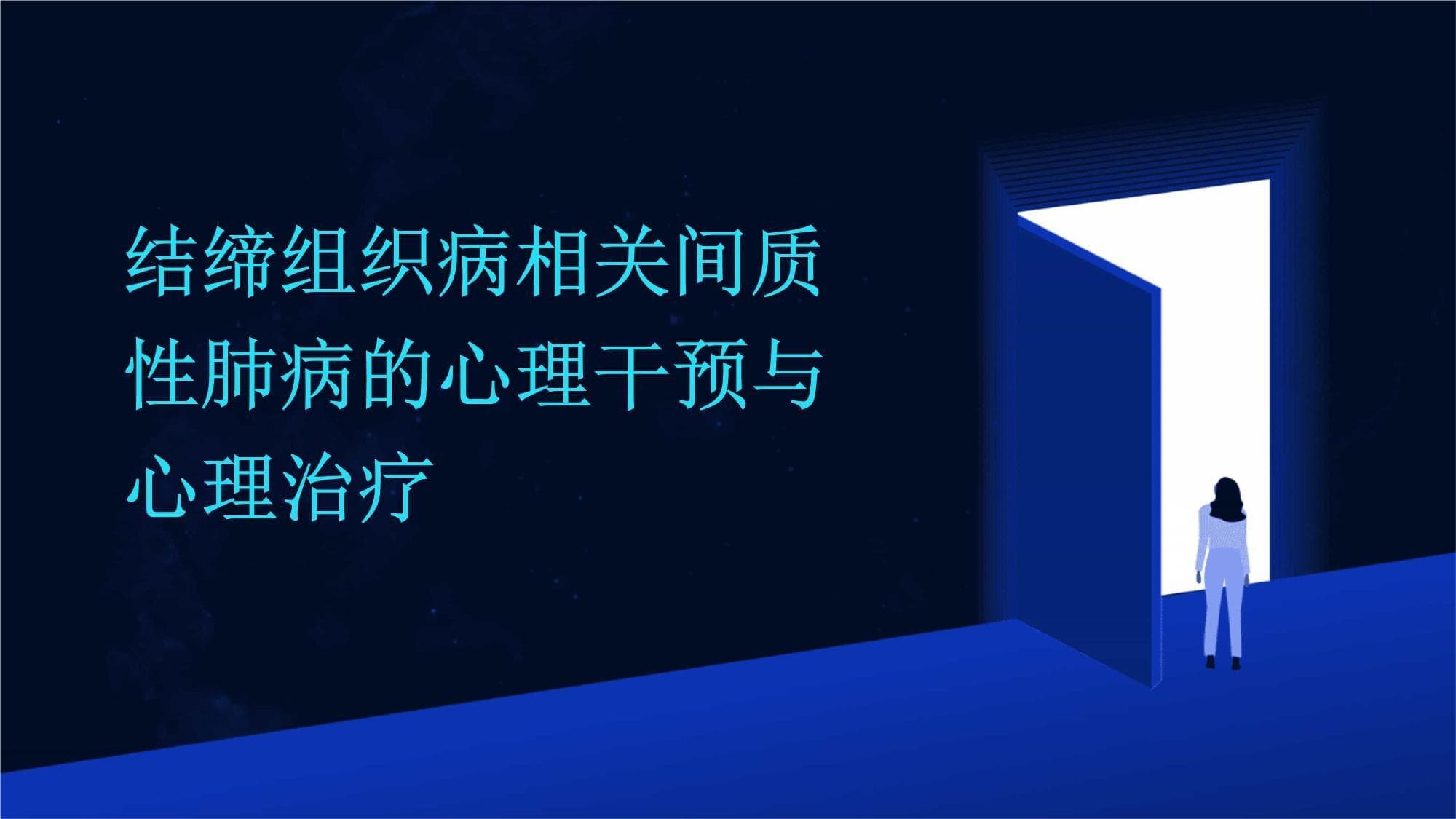 结缔组织病相关间质性肺病的心理干预与心理治疗